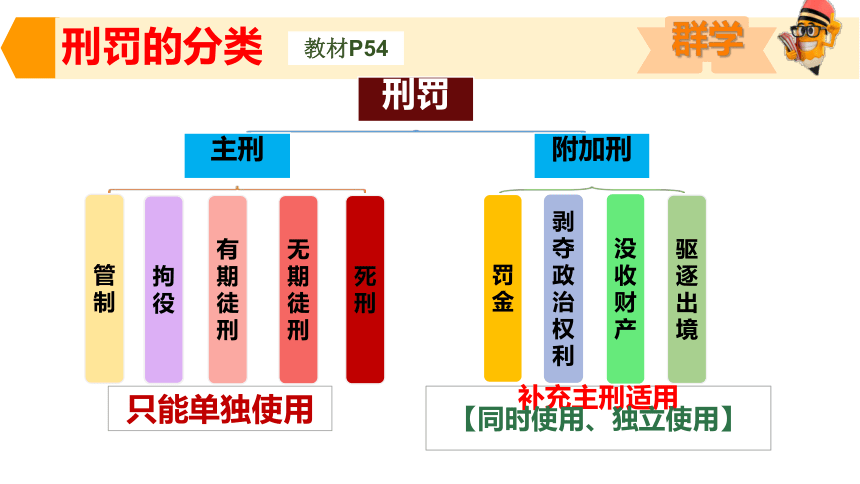 刑罚的分类
教材P54
群学

刑罚

主刑
附加刑

管制
拘役
有期徒刑
无期徒刑
死刑

罚金
剥夺政治权利
没收财产
驱逐出境

只能单独使用

补充主刑适用
【同时使用、独立使用】